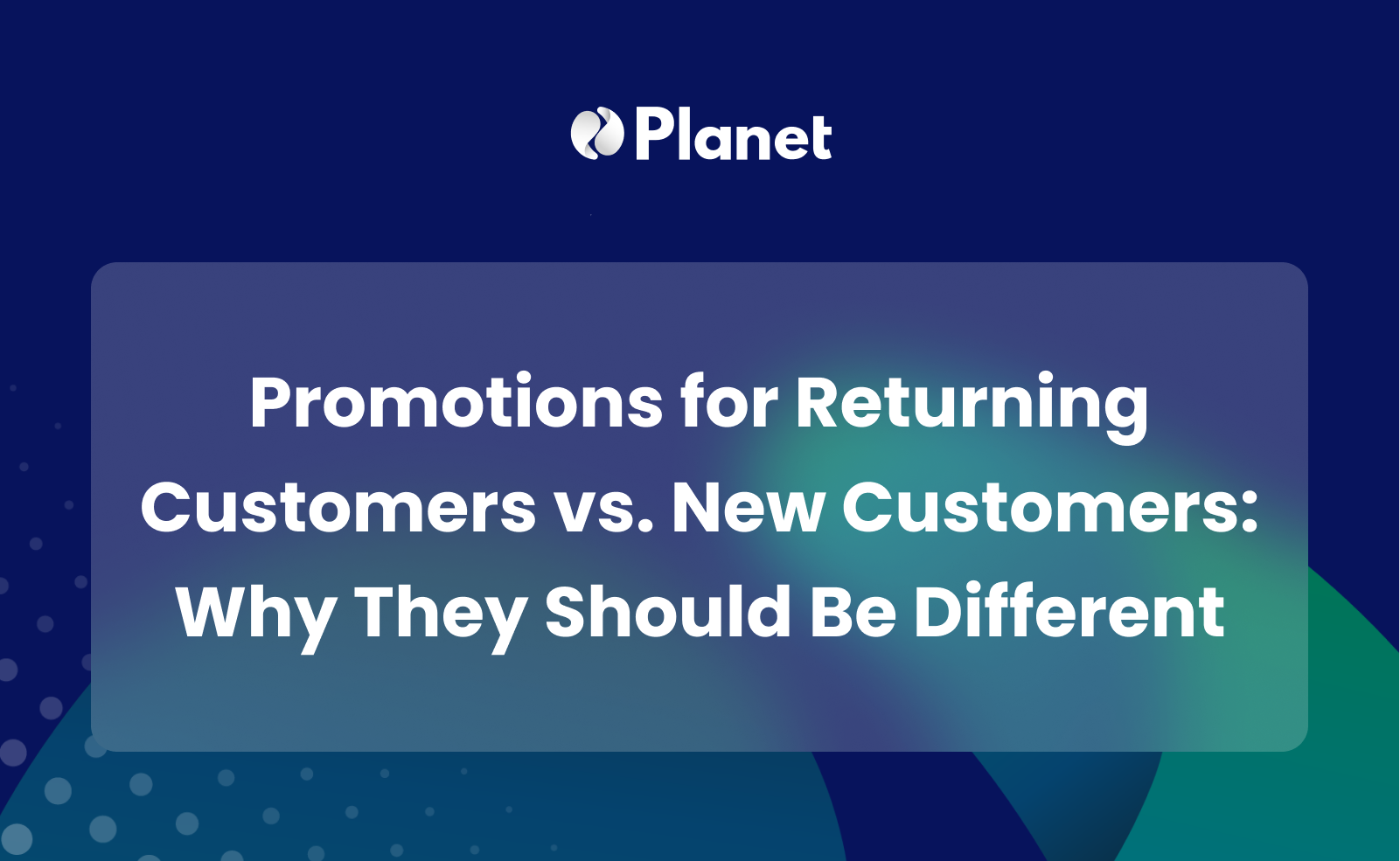 Planet

Promotions for Returning Customers vs. New Customers: Why They Should Be Different